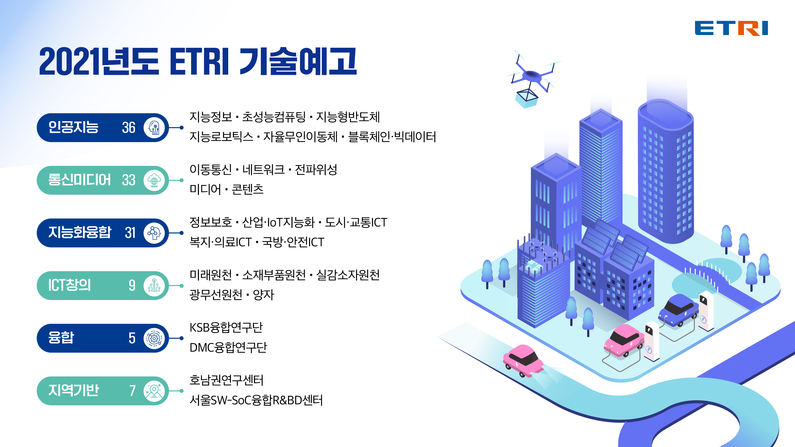 ETRI

2021년도 ETRI 기술예고

인공지능 36
지능정보 · 초성능컴퓨팅 · 지능형반도체
지능로보틱스 · 자율무인이동체 · 블록체인·빅데이터

통신미디어 33
이동통신 · 네트워크 · 전파위성
미디어 · 콘텐츠

지능화융합 31
정보보호 · 산업·IoT지능화 · 도시·교통ICT
복지·의료ICT · 국방·안전ICT

ICT창의 9
미래원천 · 소재부품원천 · 실감소자원천
광무선원천 · 양자

융합 5
KSB융합연구단
DMC융합연구단

지역기반 7
호남권연구센터
서울SW-SoC융합R&BD센터